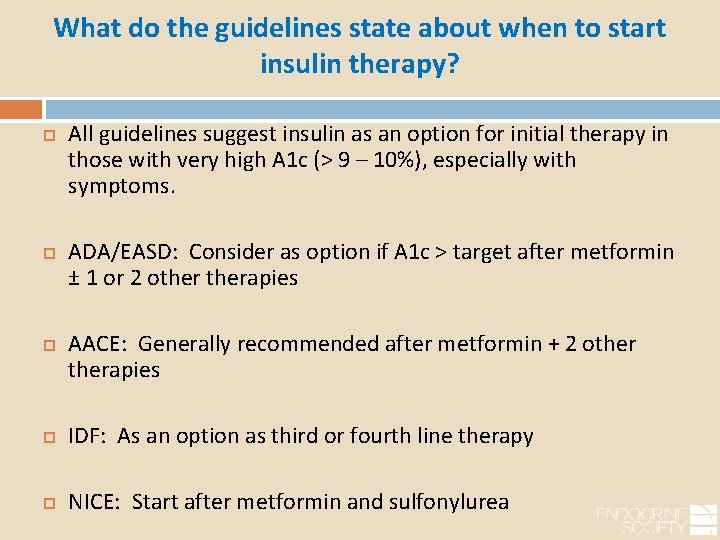 What do the guidelines state about when to start insulin therapy?

All guidelines suggest insulin as an option for initial therapy in those with very high A1c (> 9 – 10%), especially with symptoms.

ADA/EASD: Consider as option if A1c > target after metformin ± 1 or 2 other therapies

AACE: Generally recommended after metformin + 2 other therapies

IDF: As an option as third or fourth line therapy

NICE: Start after metformin and sulfonylurea

ENDOCRINE SOCIETY